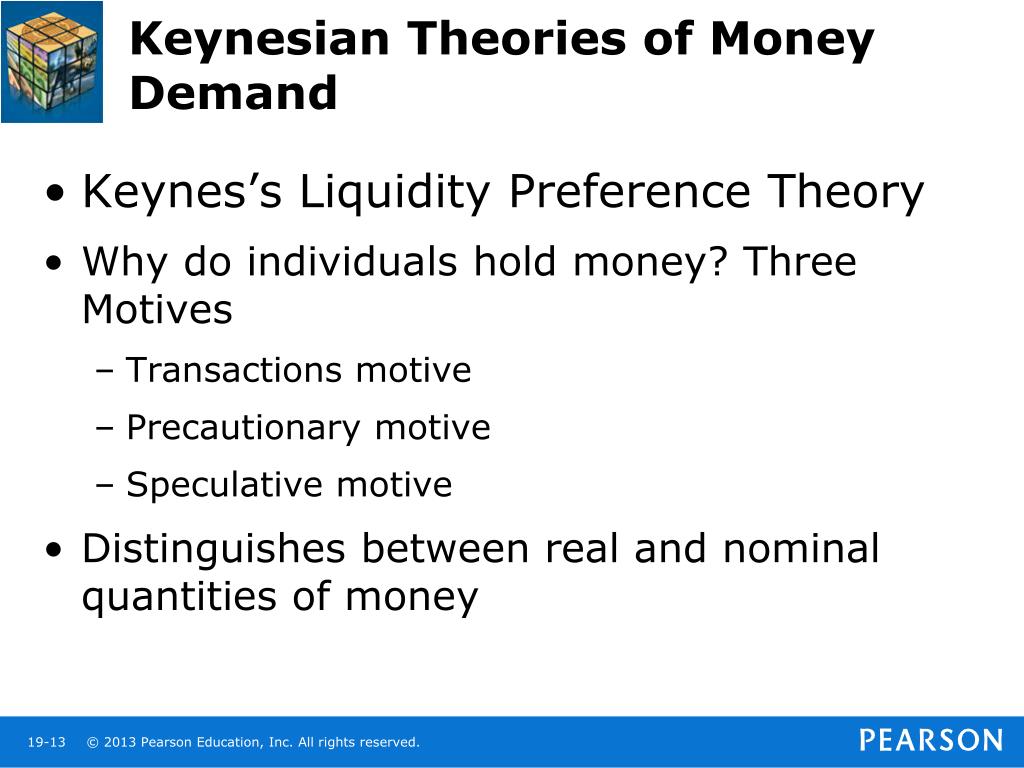 Keynesian Theories of Money Demand

• Keynes’s Liquidity Preference Theory

• Why do individuals hold money? Three Motives

– Transactions motive

– Precautionary motive

– Speculative motive

• Distinguishes between real and nominal quantities of money

19-13 © 2013 Pearson Education, Inc. All rights reserved.

PEARSON